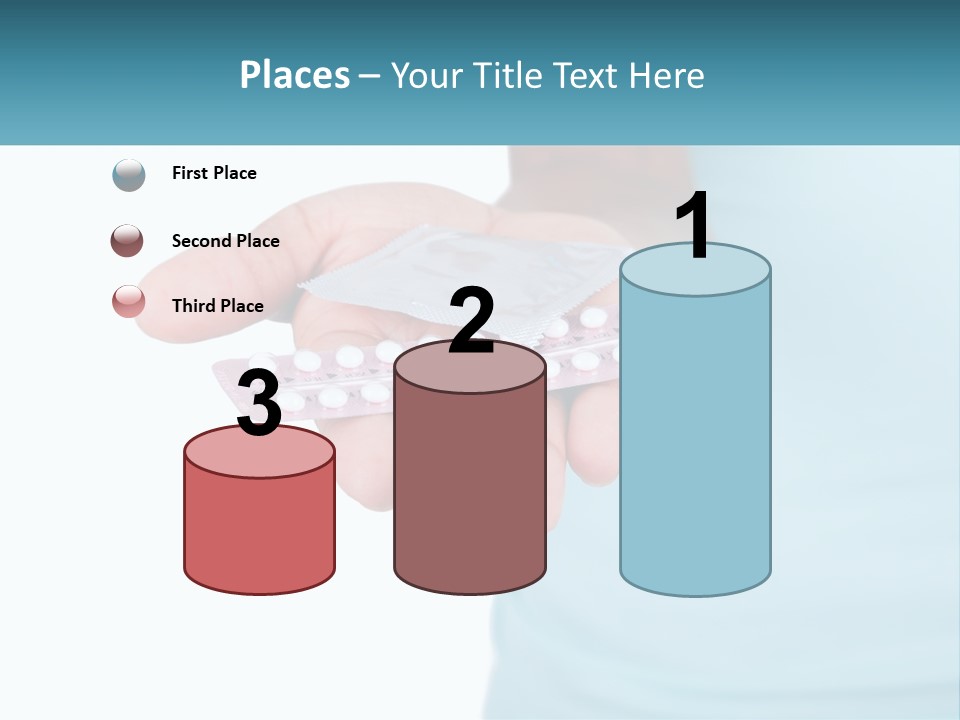 Places – Your Title Text Here

First Place

Second Place

Third Place

3

2

1